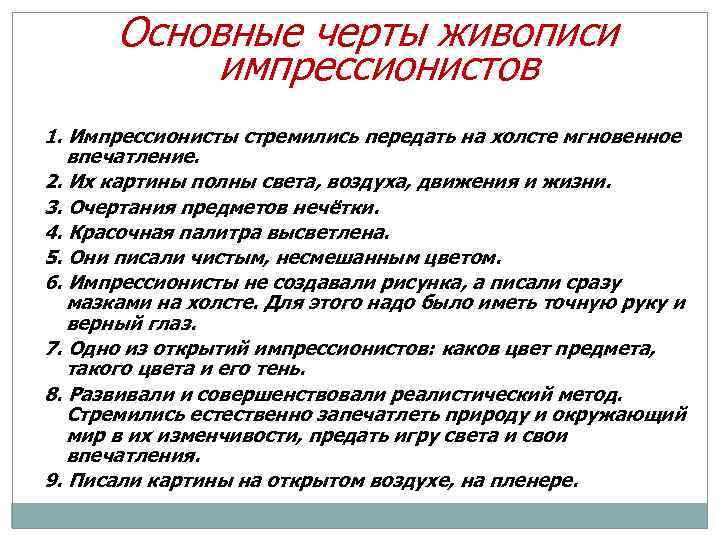 Основные черты живописи импрессионистов

1. Импрессионисты стремились передать на холсте мгновенное впечатление.
2. Их картины полны света, воздуха, движения и жизни.
3. Очертания предметов нечётки.
4. Красочная палитра высветлена.
5. Они писали чистым, несмешанным цветом.
6. Импрессионисты не создавали рисунка, а писали сразу мазками на холсте. Для этого надо было иметь точную руку и верный глаз.
7. Одно из открытий импрессионистов: каков цвет предмета, такого цвета и его тень.
8. Развивали и совершенствовали реалистический метод. Стремились естественно запечатлеть природу и окружающий мир в их изменчивости, предать игру света и свои впечатления.
9. Писали картины на открытом воздухе, на пленере.